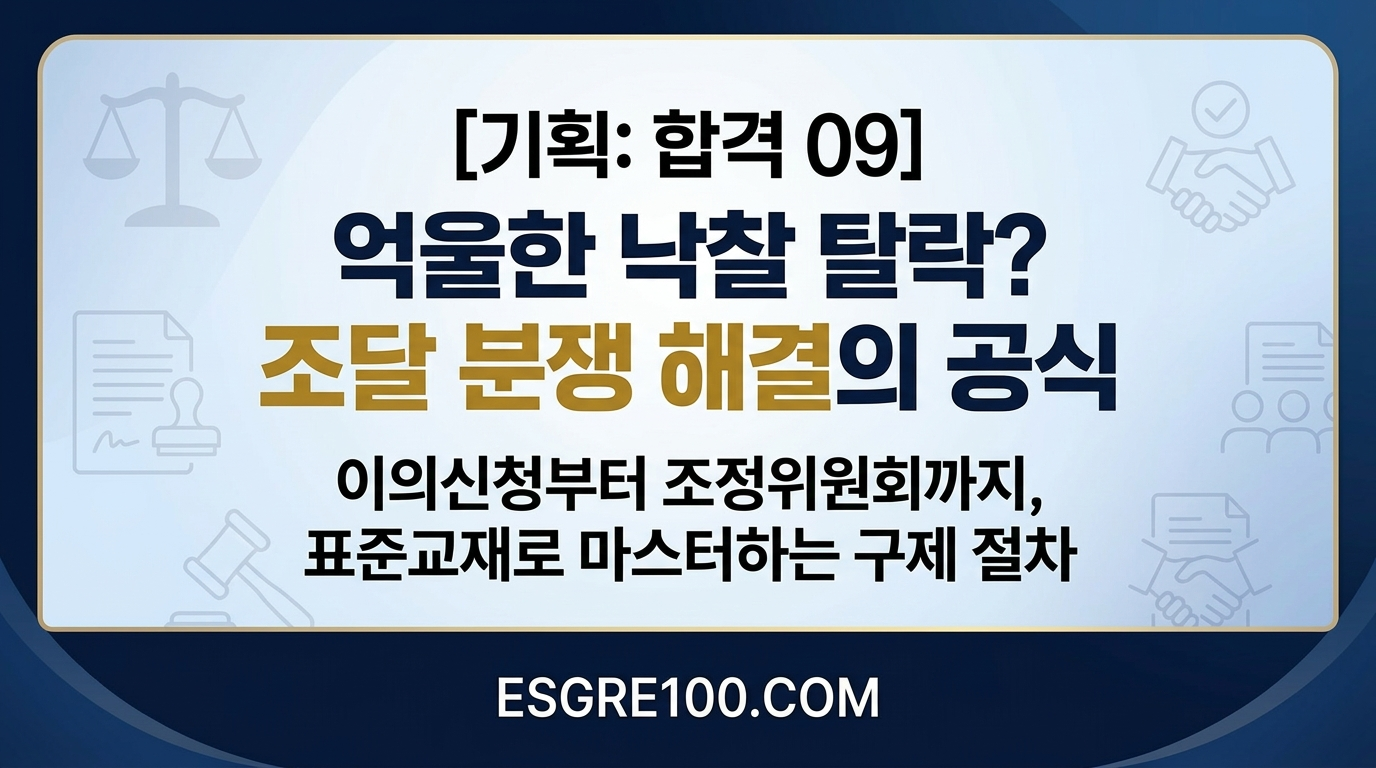 [기획: 합격 09]

억울한 낙찰 탈락?
조달 분쟁 해결의 공식

이의신청부터 조정위원회까지,
표준교재로 마스터하는 구제 절차

ESGRE100.COM